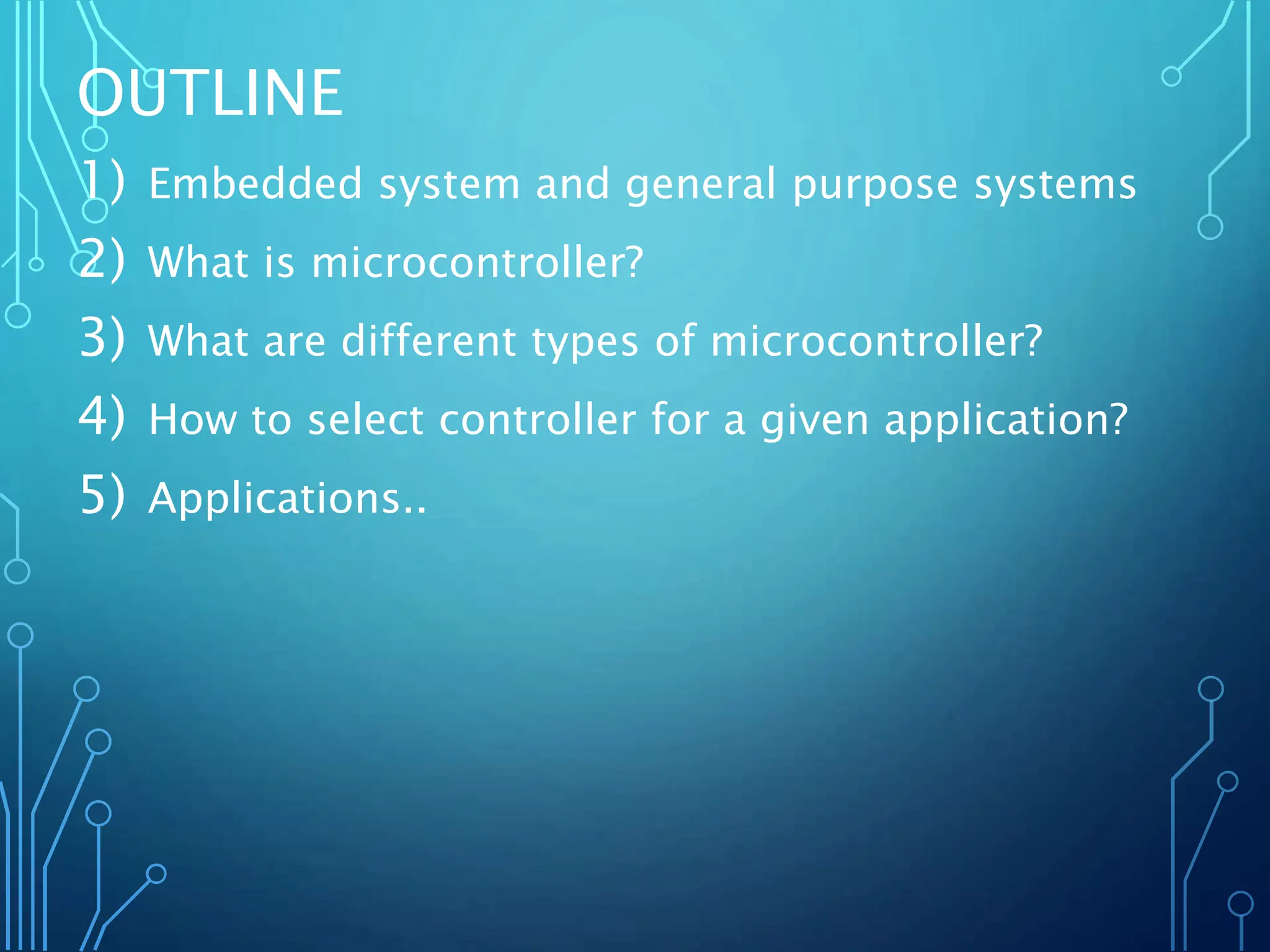 OUTLINE

1) Embedded system and general purpose systems
2) What is microcontroller?
3) What are different types of microcontroller?
4) How to select controller for a given application?
5) Applications..